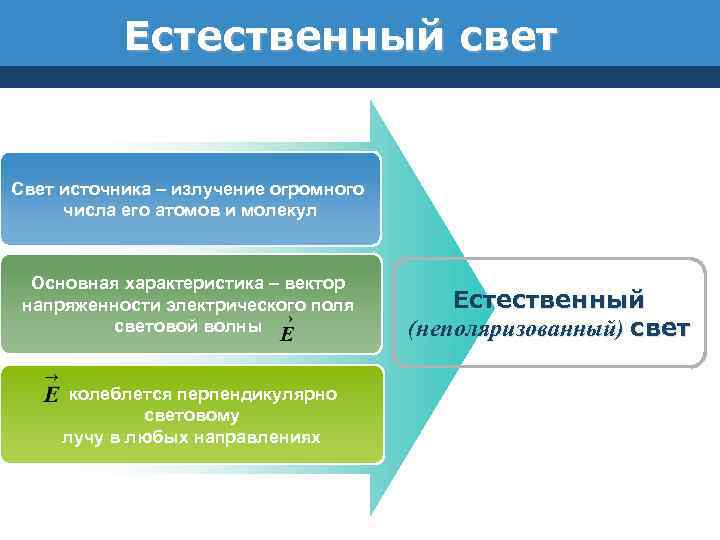 Естественный свет

Свет источника – излучение огромного числа его атомов и молекул

Основная характеристика – вектор напряженности электрического поля световой волны $\vec{E}$

$\vec{E}$ колеблется перпендикулярно световому лучу в любых направлениях

Естественный (неполяризованный) свет